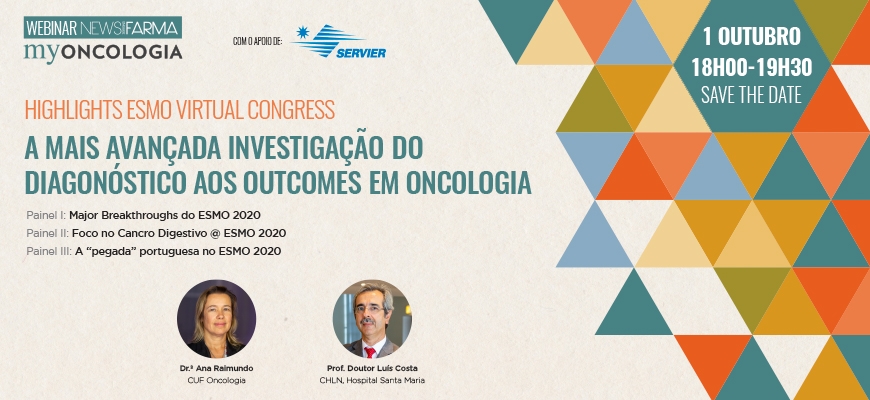 WEBINAR NEWS FARMA
myONCOLOGIA

COM O APOIO DE:
SERVIER

1 OUTUBRO
18H00-19H30
SAVE THE DATE

HIGHLIGHTS ESMO VIRTUAL CONGRESS

A MAIS AVANÇADA INVESTIGAÇÃO DO DIAGONÓSTICO AOS OUTCOMES EM ONCOLOGIA

Painel I: Major Breakthroughs do ESMO 2020
Painel II: Foco no Cancro Digestivo @ ESMO 2020
Painel III: A "pegada" portuguesa no ESMO 2020

Dr.ª Ana Raimundo
CUF Oncologia

Prof. Doutor Luís Costa
CHLN, Hospital Santa Maria